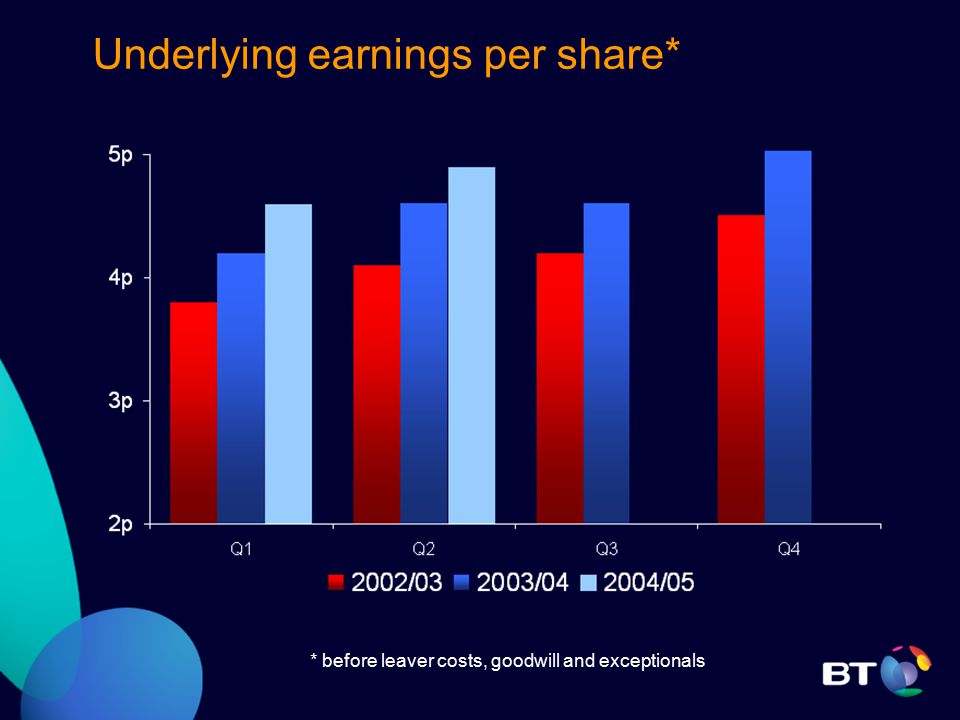 Underlying earnings per share*

5p
4p
3p
2p

Q1
Q2
Q3
Q4

2002/03 2003/04 2004/05

* before leaver costs, goodwill and exceptionals

BT